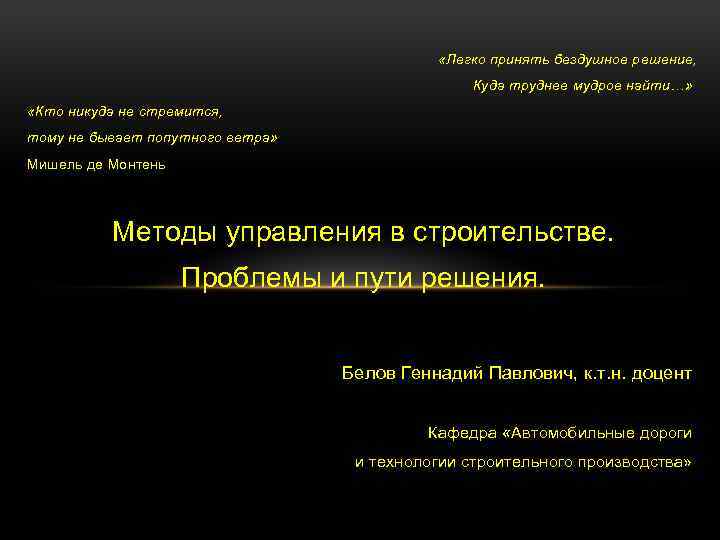 «Легко принять бездушное решение,
Куда труднее мудрое найти…»

«Кто никуда не стремится,
тому не бывает попутного ветра»
Мишель де Монтень

Методы управления в строительстве.
Проблемы и пути решения.

Белов Геннадий Павлович, к.т.н. доцент

Кафедра «Автомобильные дороги
и технологии строительного производства»